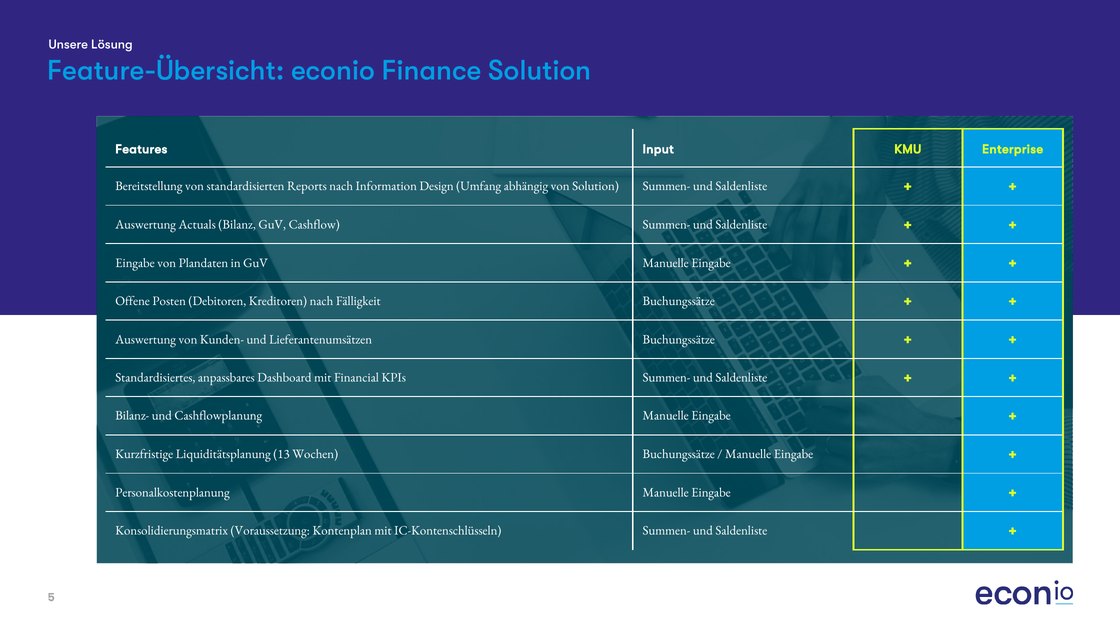 Unsere Lösung

Feature-Übersicht: econio Finance Solution

| Features | Input | KMU | Enterprise |
|---|---|---|---|
| Bereitstellung von standardisierten Reports nach Information Design (Umfang abhängig von Solution) | Summen- und Saldenliste | + | + |
| Auswertung Actuals (Bilanz, GuV, Cashflow) | Summen- und Saldenliste | + | + |
| Eingabe von Plandaten in GuV | Manuelle Eingabe | + | + |
| Offene Posten (Debitoren, Kreditoren) nach Fälligkeit | Buchungssätze | + | + |
| Auswertung von Kunden- und Lieferantenumsätzen | Buchungssätze | + | + |
| Standardisiertes, anpassbares Dashboard mit Financial KPIs | Summen- und Saldenliste | + | + |
| Bilanz- und Cashflowplanung | Manuelle Eingabe | | + |
| Kurzfristige Liquiditätsplanung (13 Wochen) | Buchungssätze / Manuelle Eingabe | | + |
| Personalkostenplanung | Manuelle Eingabe | | + |
| Konsolidierungsmatrix (Voraussetzung: Kontenplan mit IC-Kontenschlüsseln) | Summen- und Saldenliste | | + |

5

econio